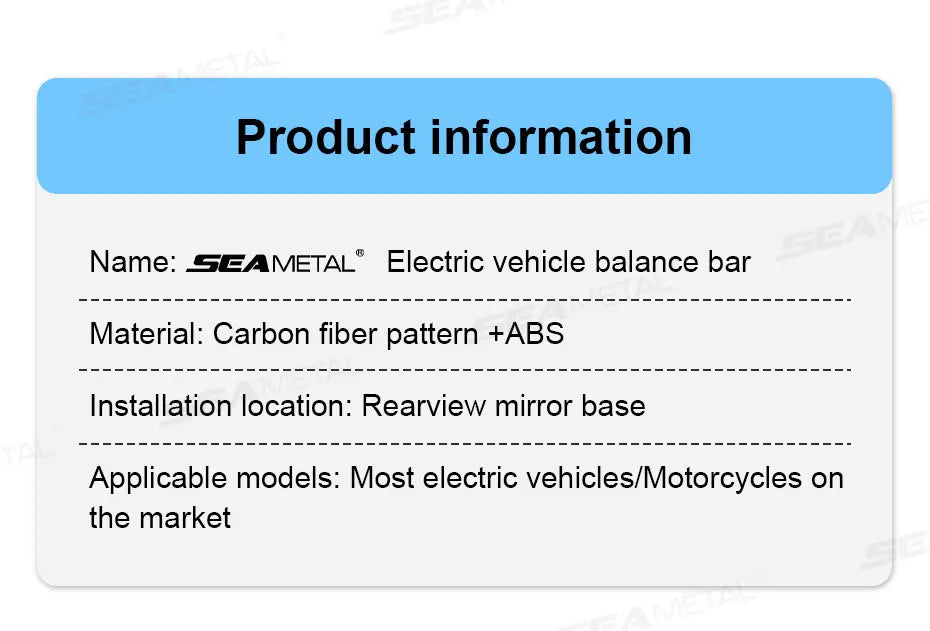 Product information

Name: SEAMETAL® Electric vehicle balance bar

Material: Carbon fiber pattern +ABS

Installation location: Rearview mirror base

Applicable models: Most electric vehicles/Motorcycles on the market